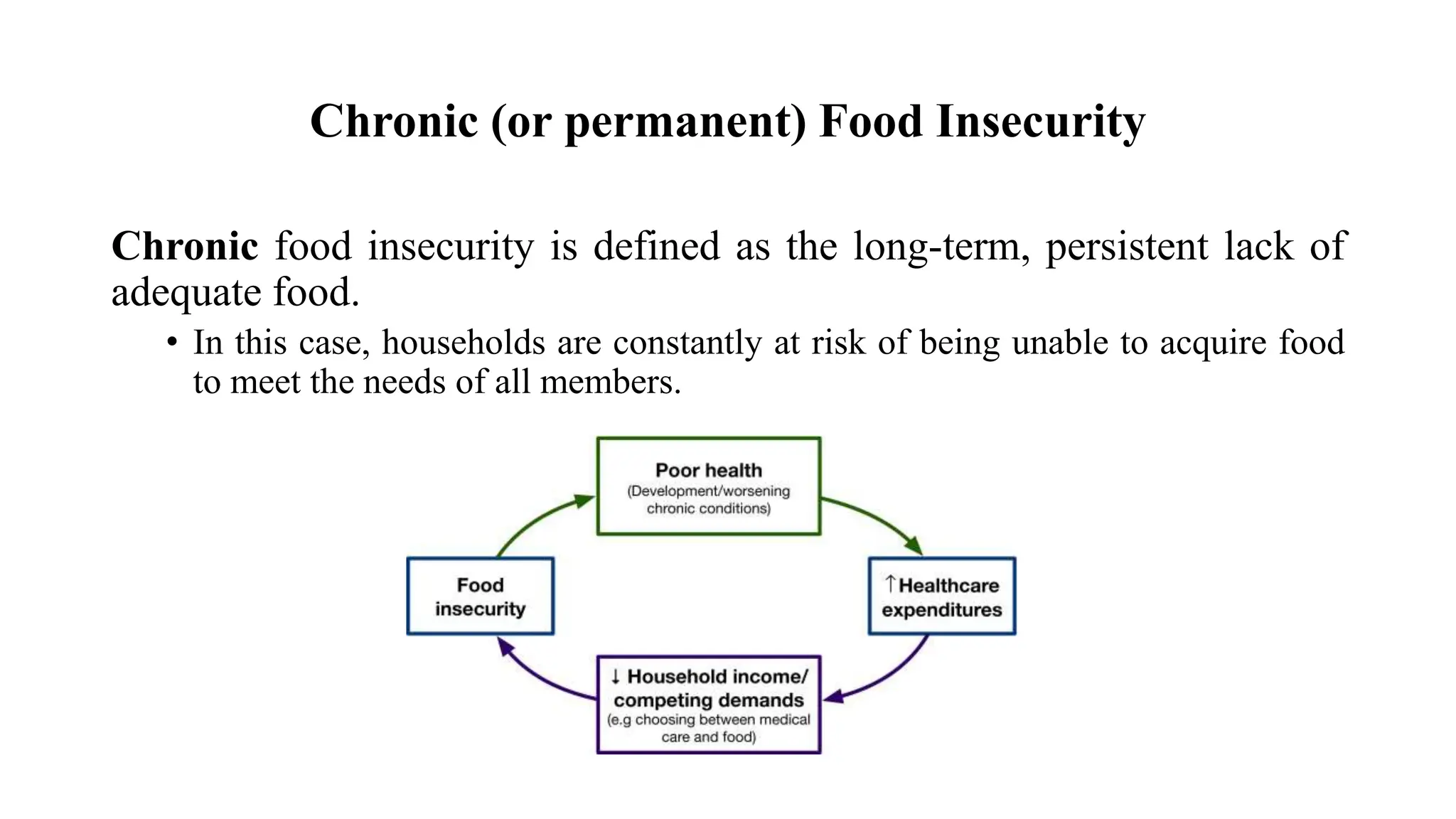 Chronic (or permanent) Food Insecurity

Chronic food insecurity is defined as the long-term, persistent lack of adequate food.

• In this case, households are constantly at risk of being unable to acquire food to meet the needs of all members.

Poor health
(Development/worsening chronic conditions)

↑Healthcare expenditures

↓ Household income/ competing demands
(e.g choosing between medical care and food)

Food insecurity